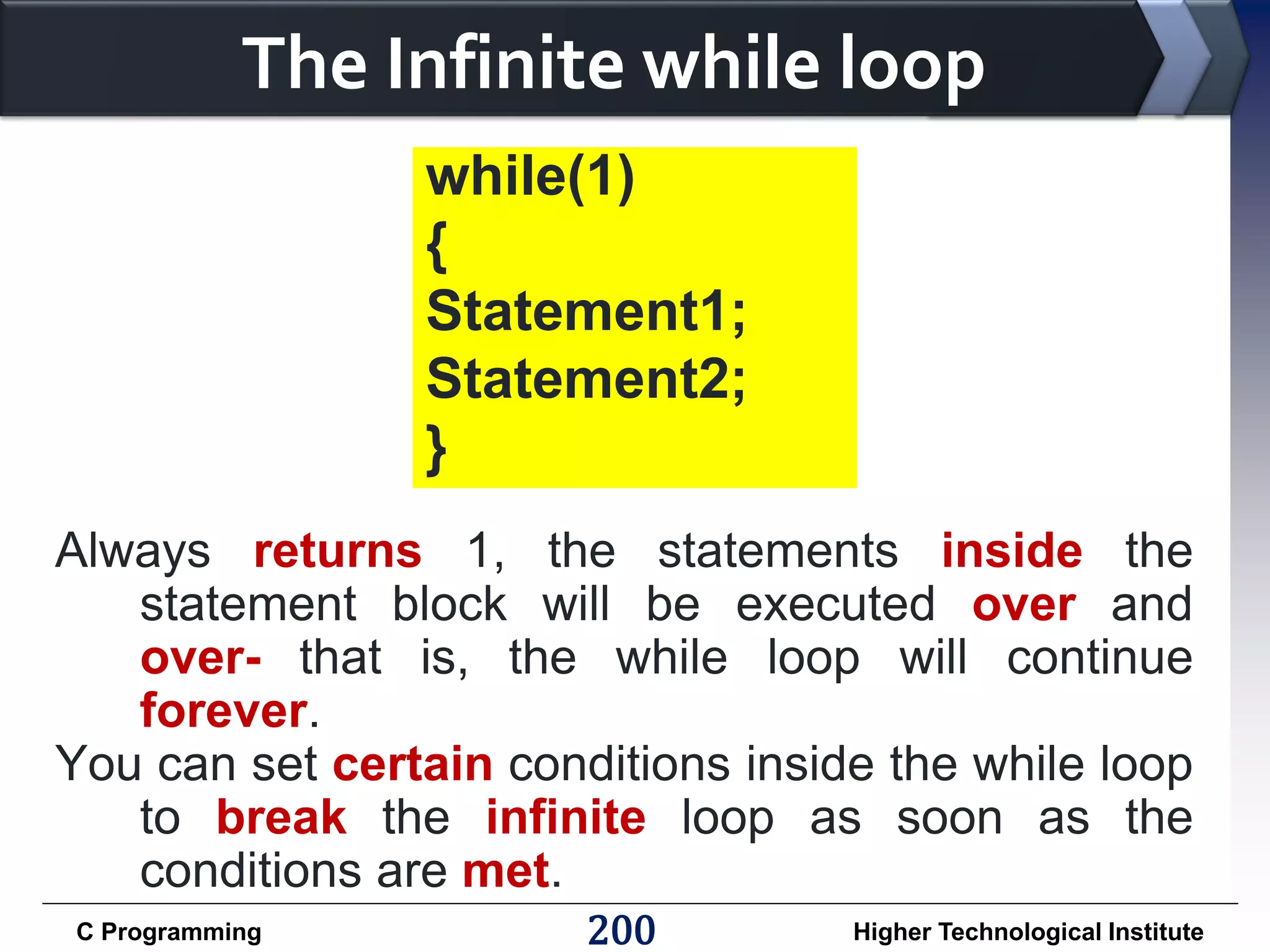 The Infinite while loop

while(1)
{
Statement1;
Statement2;
}

Always returns 1, the statements inside the statement block will be executed over and over- that is, the while loop will continue forever.

You can set certain conditions inside the while loop to break the infinite loop as soon as the conditions are met.

C Programming 200 Higher Technological Institute